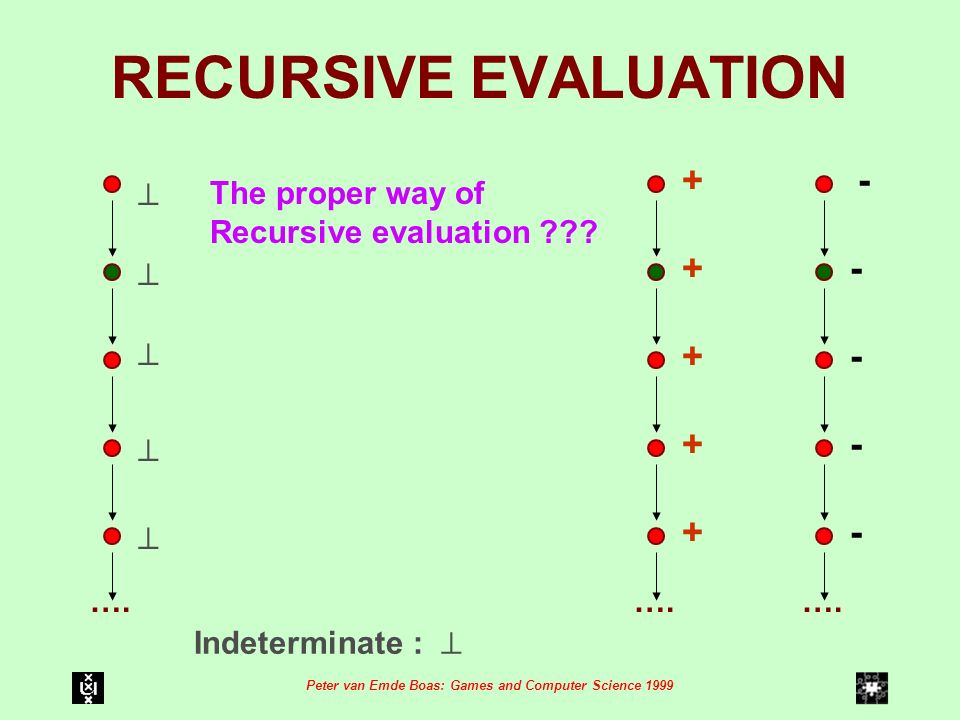 RECURSIVE EVALUATION

$\perp$
$\perp$
$\perp$
$\perp$
$\perp$
....

The proper way of Recursive evaluation ???

+
+
+
+
+
....

-
-
-
-
-
....

Indeterminate : $\perp$

Peter van Emde Boas: Games and Computer Science 1999